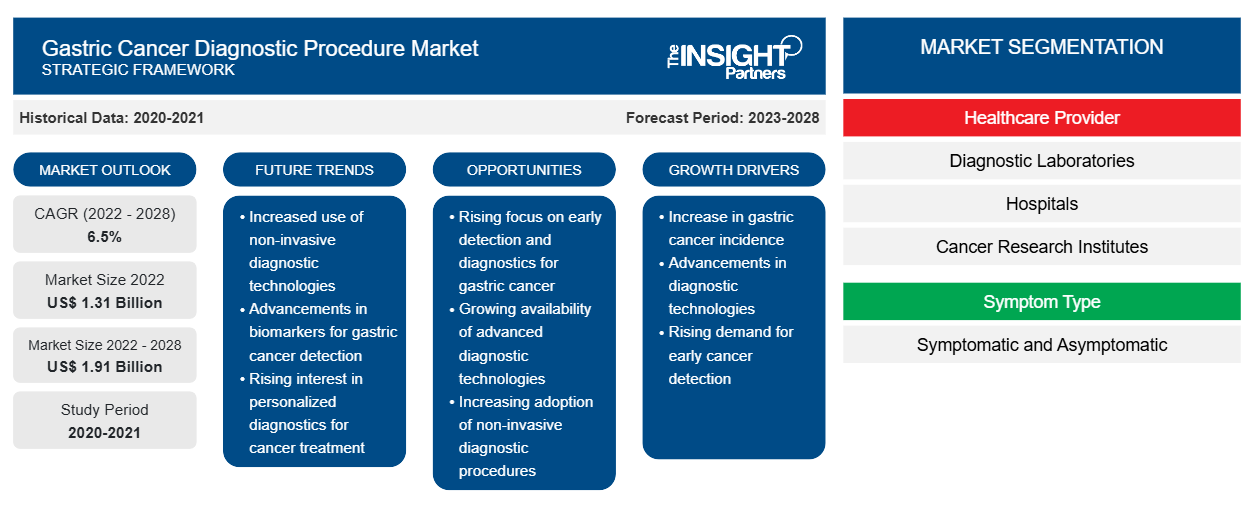 Gastric Cancer Diagnostic Procedure Market
STRATEGIC FRAMEWORK

The INSIGHT Partners

Historical Data: 2020-2021

Forecast Period: 2023-2028

MARKET OUTLOOK

CAGR (2022 - 2028)
6.5%

Market Size 2022
US$ 1.31 Billion

Market Size 2022 - 2028
US$ 1.91 Billion

Study Period
2020-2021

FUTURE TRENDS

• Increased use of non-invasive diagnostic technologies
• Advancements in biomarkers for gastric cancer detection
• Rising interest in personalized diagnostics for cancer treatment

OPPORTUNITIES

• Rising focus on early detection and diagnostics for gastric cancer
• Growing availability of advanced diagnostic technologies
• Increasing adoption of non-invasive diagnostic procedures

GROWTH DRIVERS

• Increase in gastric cancer incidence
• Advancements in diagnostic technologies
• Rising demand for early cancer detection

MARKET SEGMENTATION

Healthcare Provider

Diagnostic Laboratories

Hospitals

Cancer Research Institutes

Symptom Type

Symptomatic and Asymptomatic